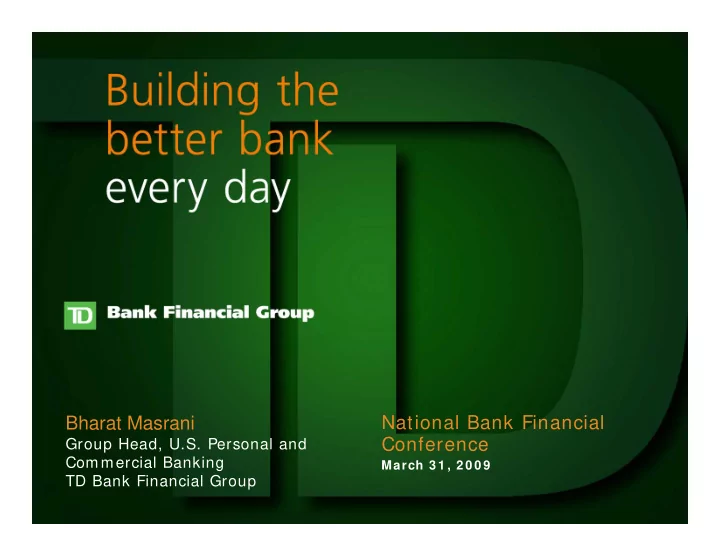 Building the better bank every day

TD Bank Financial Group

Bharat Masrani
Group Head, U.S. Personal and Commercial Banking
TD Bank Financial Group

National Bank Financial Conference
March 31, 2009